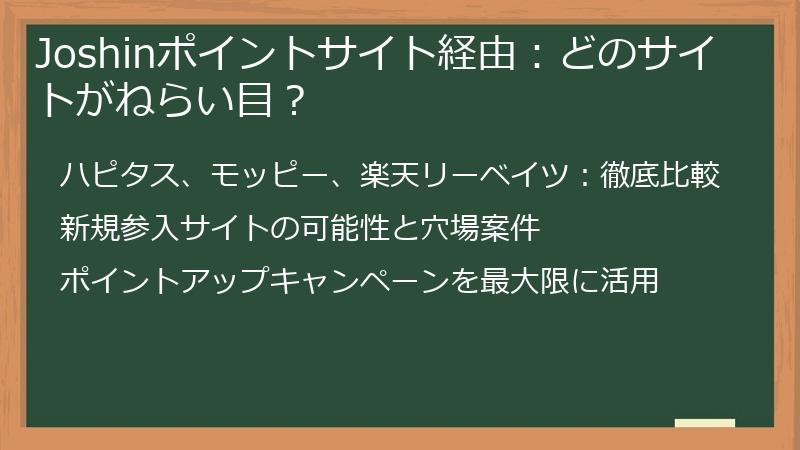 Joshinポイントサイト経由：どのサイトがねらい目？

ハピタス、モッピー、楽天リーベイツ：徹底比較

新規参入サイトの可能性と穴場案件

ポイントアップキャンペーンを最大限に活用